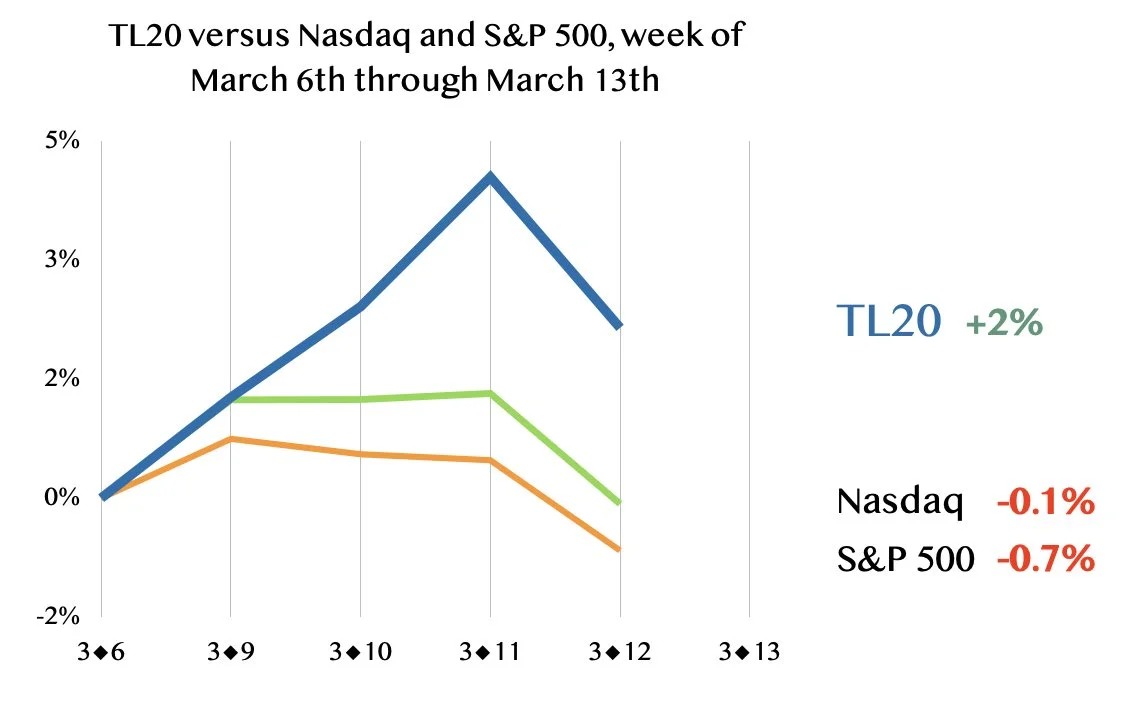 TL20 versus Nasdaq and S&P 500, week of March 6th through March 13th

5%

3%

2%

0%

-2%

3◆6

3◆9

3◆10

3◆11

3◆12

3◆13

TL20 +2%

Nasdaq -0.1%

S&P 500 -0.7%